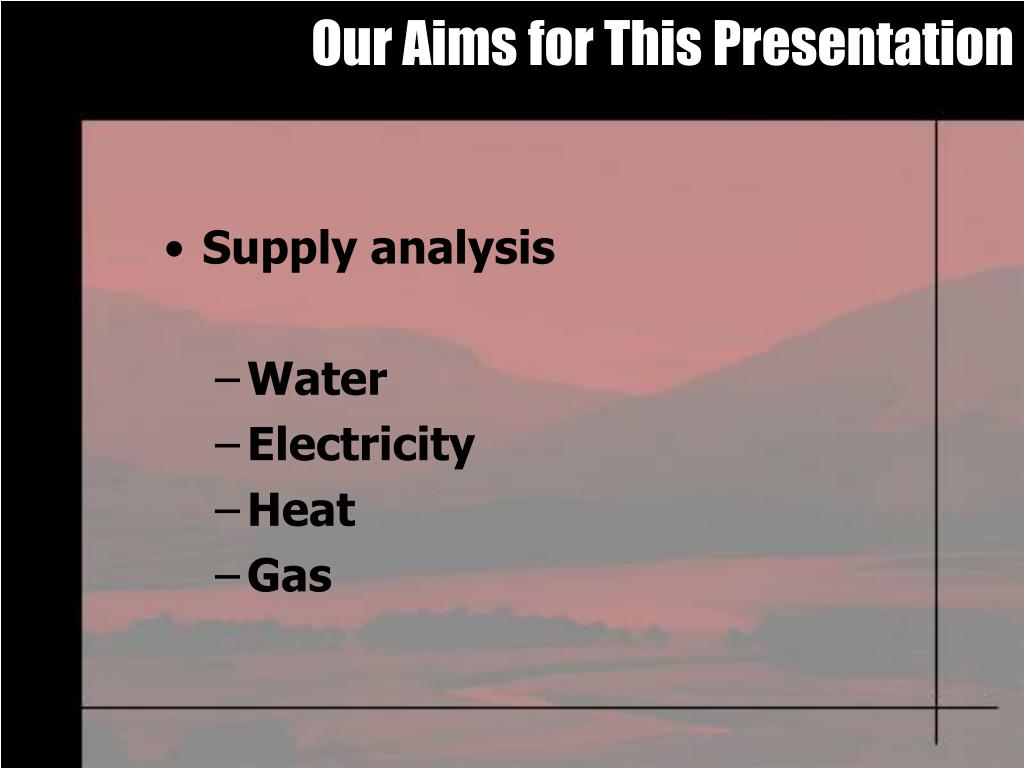 Our Aims for This Presentation

• Supply analysis

– Water
– Electricity
– Heat
– Gas